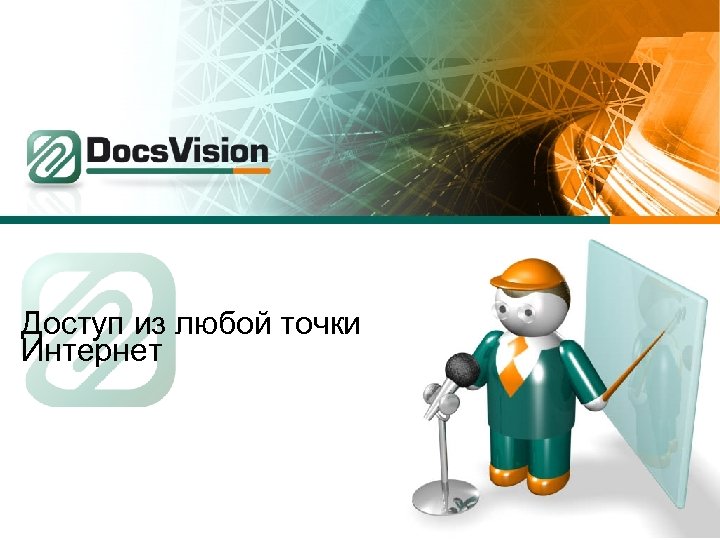 DocsVision

Доступ из любой точки Интернет